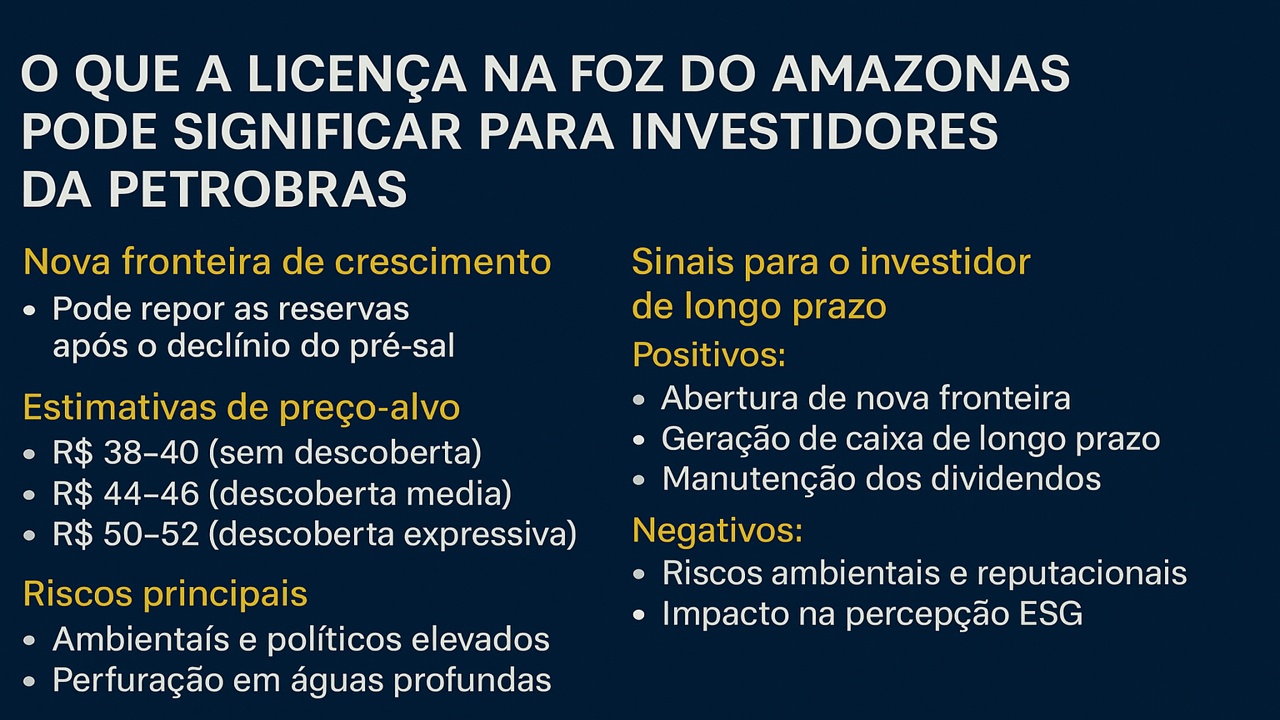 O QUE A LICENÇA NA FOZ DO AMAZONAS PODE SIGNIFICAR PARA INVESTIDORES DA PETROBRAS

Nova fronteira de crescimento
• Pode repor as reservas após o declínio do pré-sal

Estimativas de preço-alvo
• R$ 38–40 (sem descoberta)
• R$ 44–46 (descoberta media)
• R$ 50–52 (descoberta expressiva)

Riscos principais
• Ambientaís e políticos elevados
• Perfuração em águas profundas

Sinais para o investidor de longo prazo

Positivos:
• Abertura de nova fronteira
• Geração de caixa de longo prazo
• Manutenção dos dividendos

Negativos:
• Riscos ambientais e reputacionais
• Impacto na percepção ESG